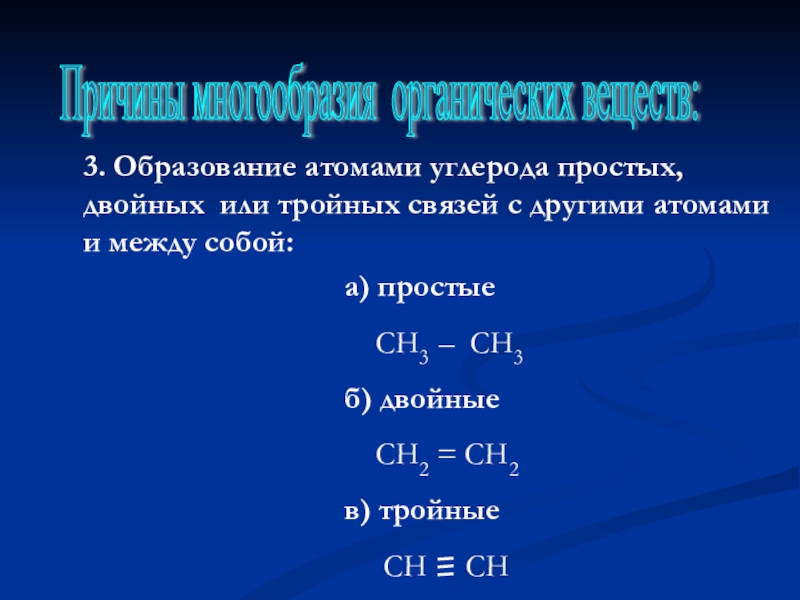 Причины многообразия органических веществ:

3. Образование атомами углерода простых, двойных или тройных связей с другими атомами и между собой:

а) простые

$CH_3 - CH_3$

б) двойные

$CH_2 = CH_2$

в) тройные

$CH \equiv CH$